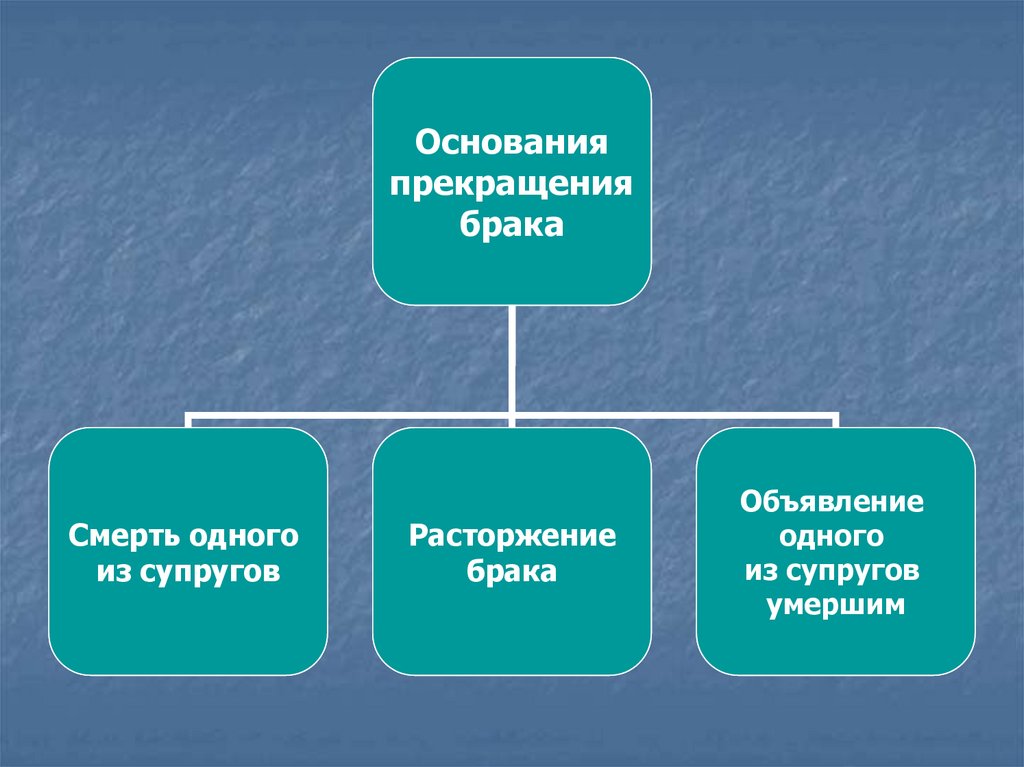 Основания прекращения брака

Смерть одного из супругов

Расторжение брака

Объявление одного из супругов умершим